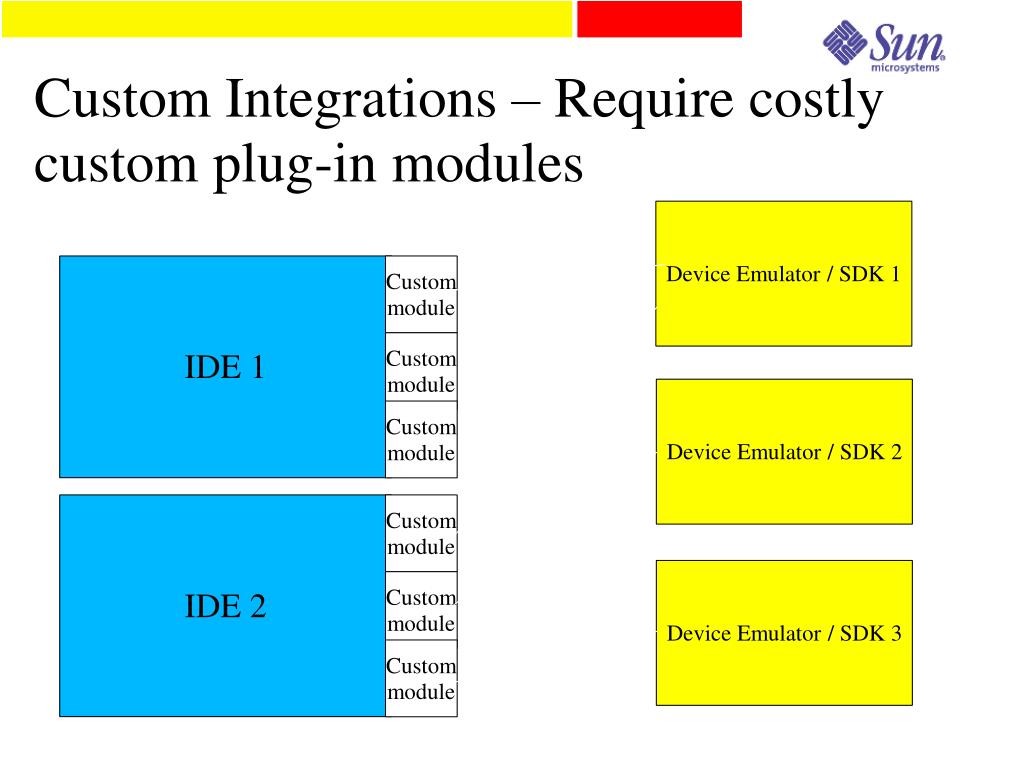 Sun microsystems

Custom Integrations – Require costly custom plug-in modules

IDE 1

Custom module

Custom module

Custom module

IDE 2

Custom module

Custom module

Custom module

Device Emulator / SDK 1

Device Emulator / SDK 2

Device Emulator / SDK 3